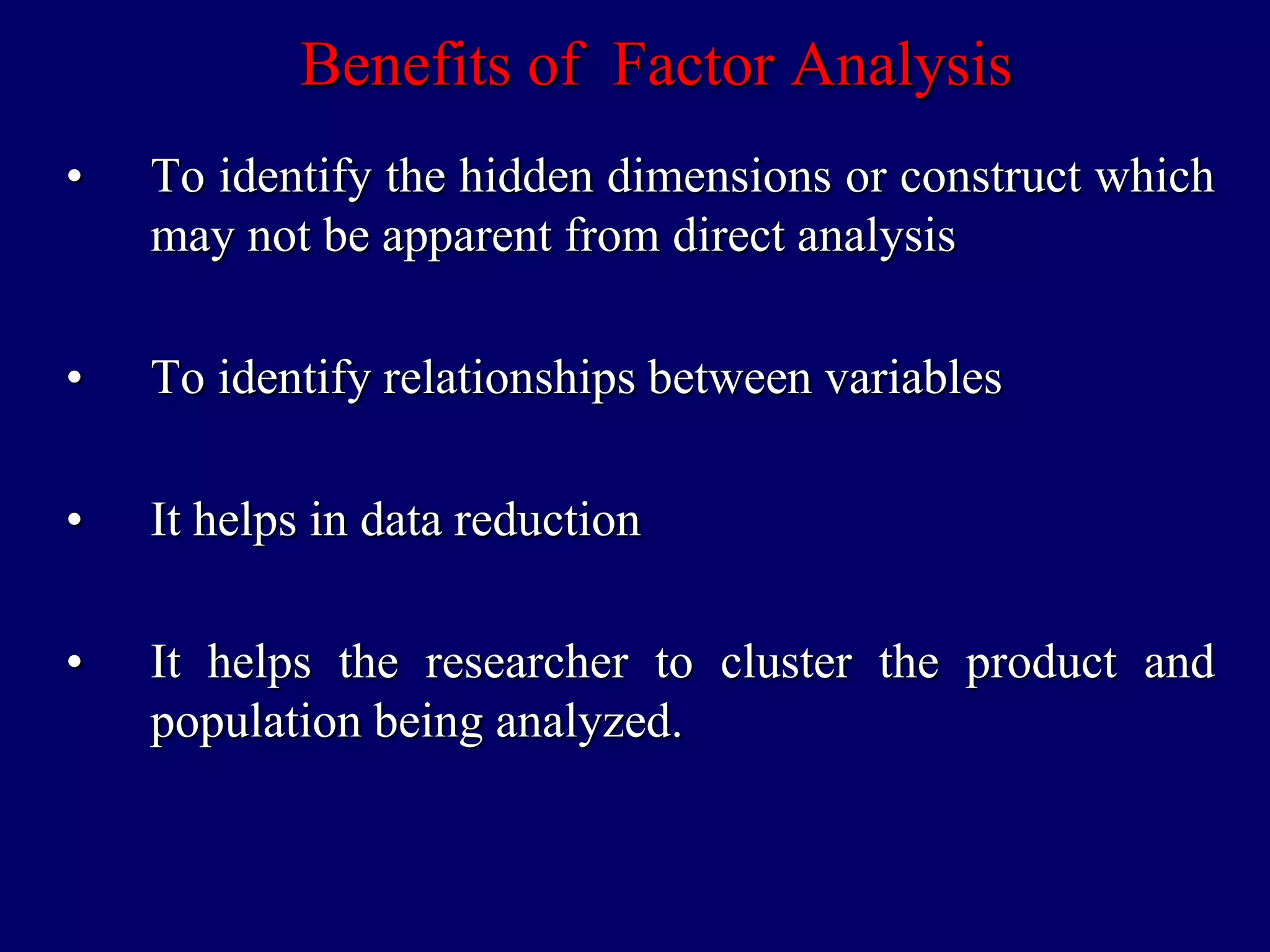 Benefits of Factor Analysis

• To identify the hidden dimensions or construct which may not be apparent from direct analysis

• To identify relationships between variables

• It helps in data reduction

• It helps the researcher to cluster the product and population being analyzed.